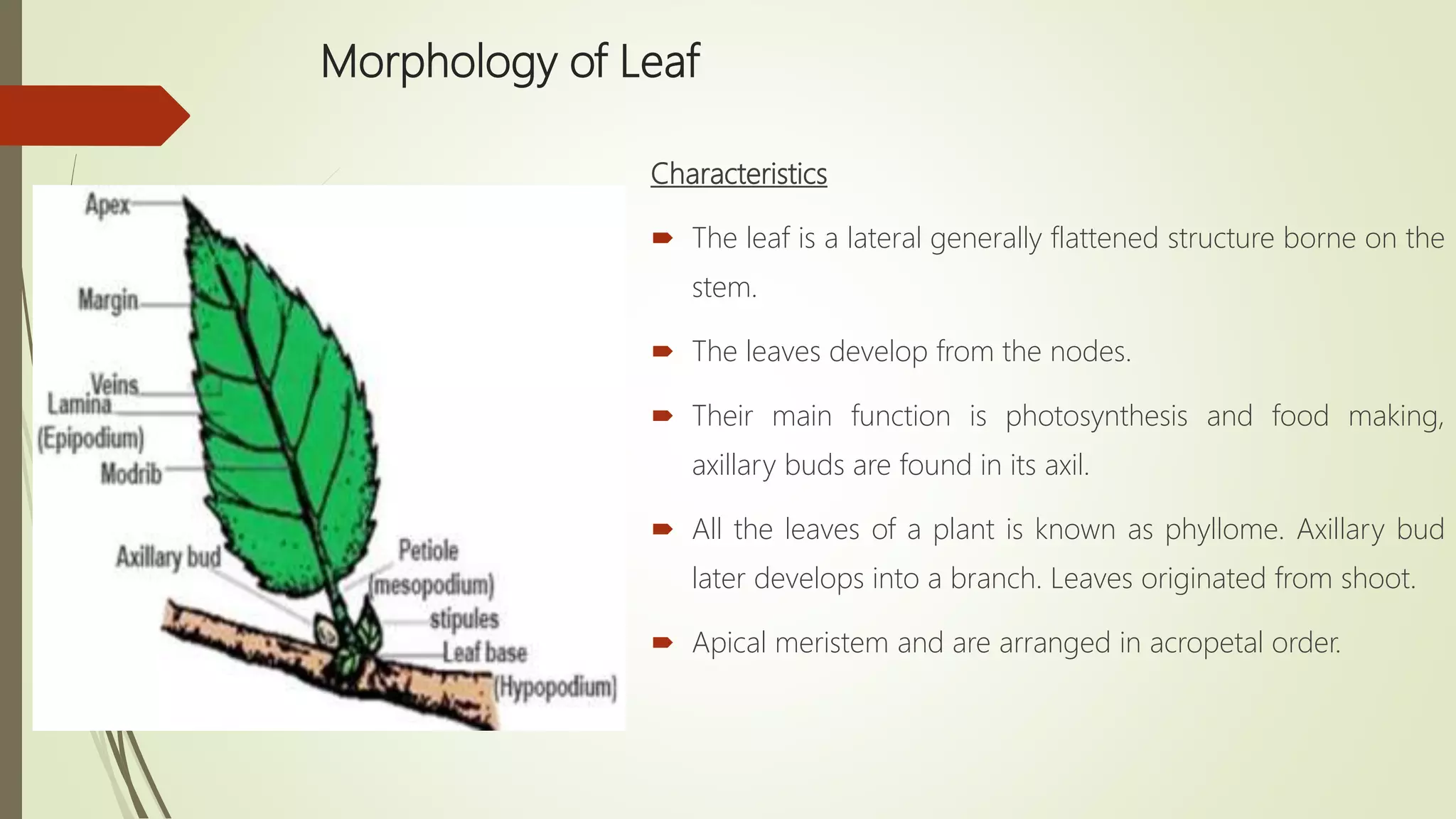 Morphology of Leaf

Apex

Margin

Veins

Lamina (Epipodium)

Modrib

Axillary bud

Petiole (mesopodium)

stipules

Leaf base (Hypopodium)

Characteristics

The leaf is a lateral generally flattened structure borne on the stem.

The leaves develop from the nodes.

Their main function is photosynthesis and food making, axillary buds are found in its axil.

All the leaves of a plant is known as phyllome. Axillary bud later develops into a branch. Leaves originated from shoot.

Apical meristem and are arranged in acropetal order.